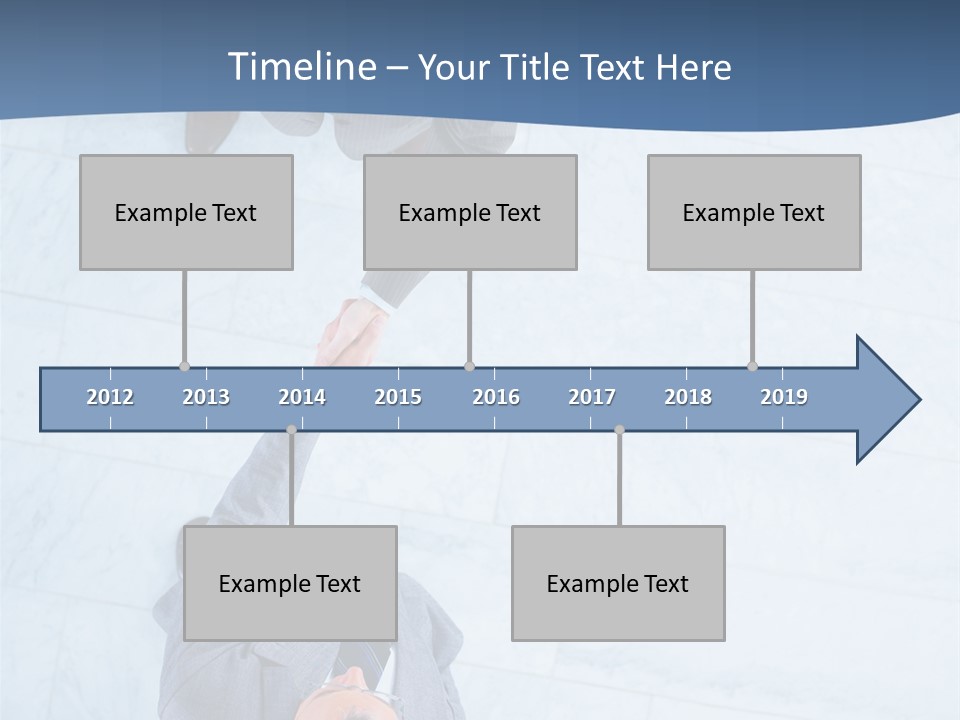 Timeline – Your Title Text Here

Example Text

Example Text

Example Text

2012 2013 2014 2015 2016 2017 2018 2019

Example Text

Example Text